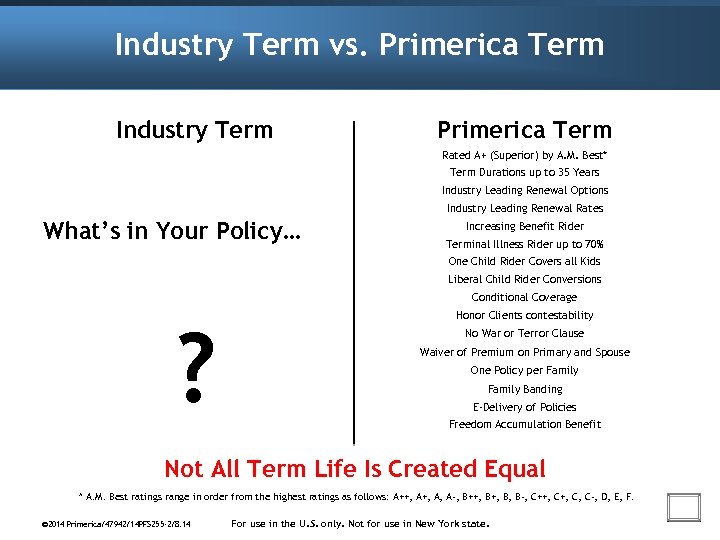 Industry Term vs. Primerica Term

Industry Term

What's in Your Policy…

?

Primerica Term

Rated A+ (Superior) by A.M. Best*
Term Durations up to 35 Years
Industry Leading Renewal Options
Industry Leading Renewal Rates
Increasing Benefit Rider
Terminal Illness Rider up to 70%
One Child Rider Covers all Kids
Liberal Child Rider Conversions
Conditional Coverage
Honor Clients contestability
No War or Terror Clause
Waiver of Premium on Primary and Spouse
One Policy per Family
Family Banding
E-Delivery of Policies
Freedom Accumulation Benefit

Not All Term Life Is Created Equal

* A.M. Best ratings range in order from the highest ratings as follows: A++, A+, A, A-, B++, B+, B, B-, C++, C+, C, C-, D, E, F.

©2014 Primerica/47942/14PFS255-2/8.14

For use in the U.S. only. Not for use in New York state.